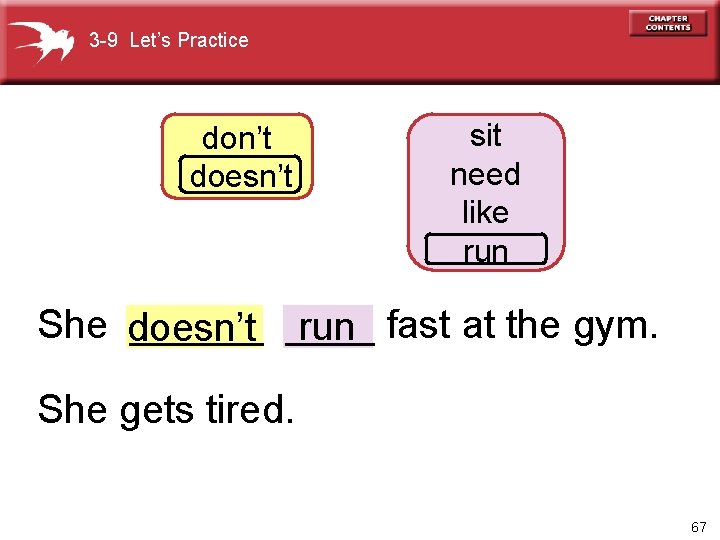 3-9 Let's Practice

CHAPTER CONTENTS

don't
doesn't

sit
need
like
run

She doesn't run fast at the gym.

She gets tired.

67